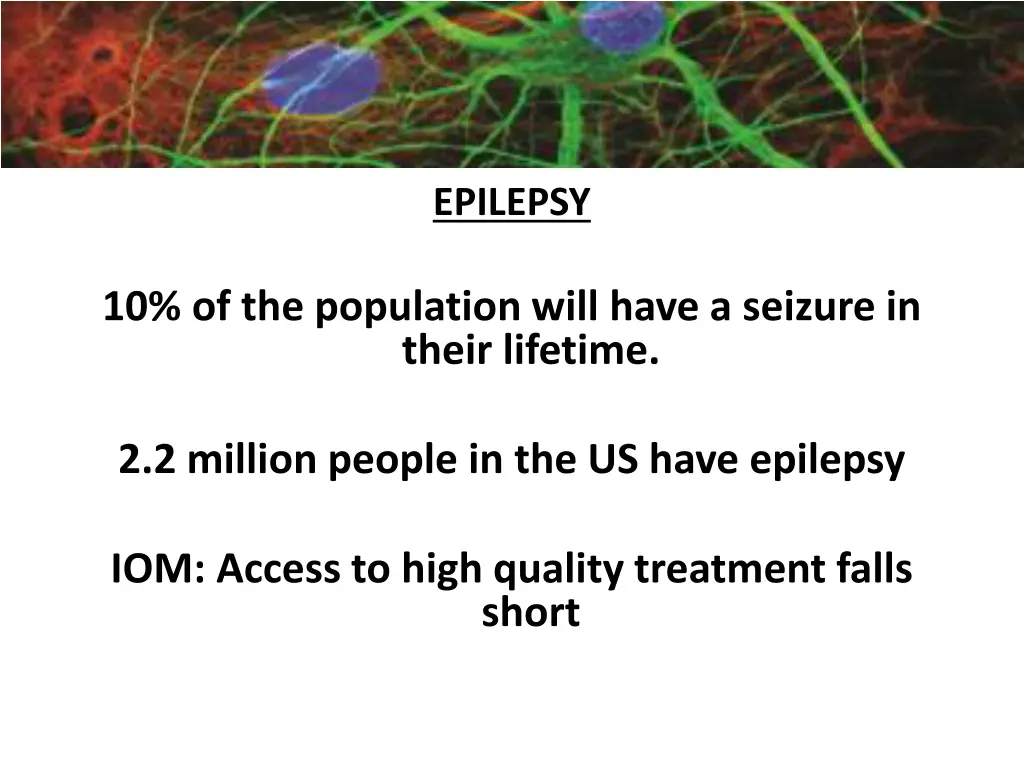 EPILEPSY

10% of the population will have a seizure in their lifetime.

2.2 million people in the US have epilepsy

IOM: Access to high quality treatment falls short